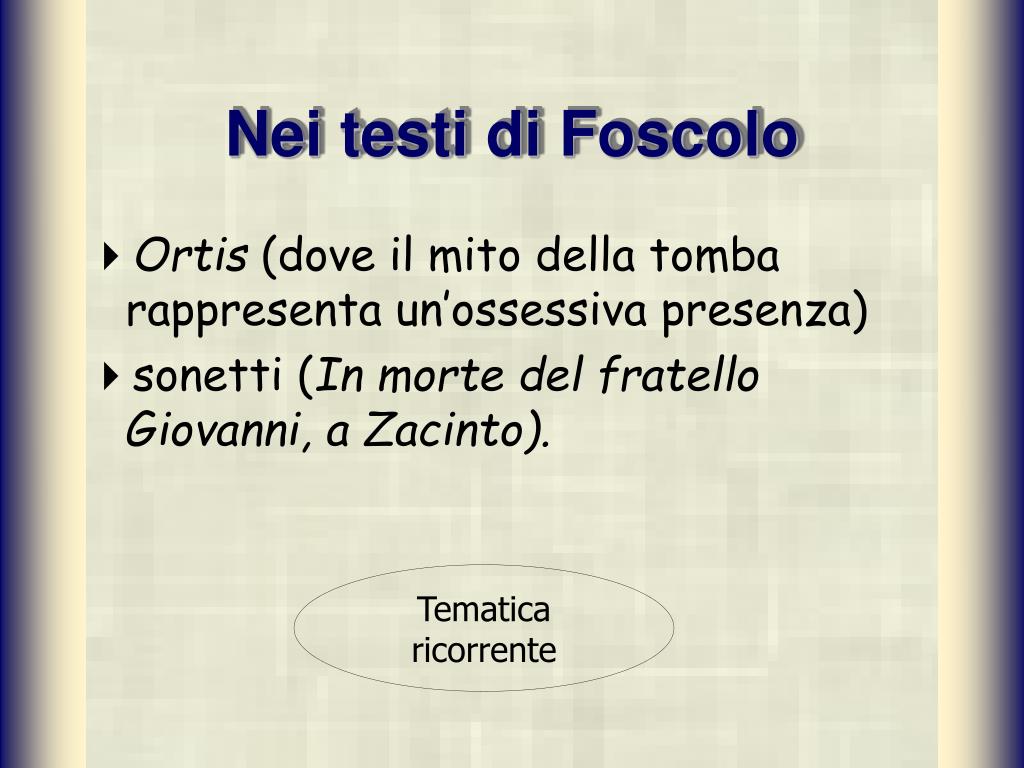 Nei testi di Foscolo

Ortis (dove il mito della tomba rappresenta un’ossessiva presenza)

sonetti (In morte del fratello Giovanni, a Zacinto).

Tematica ricorrente